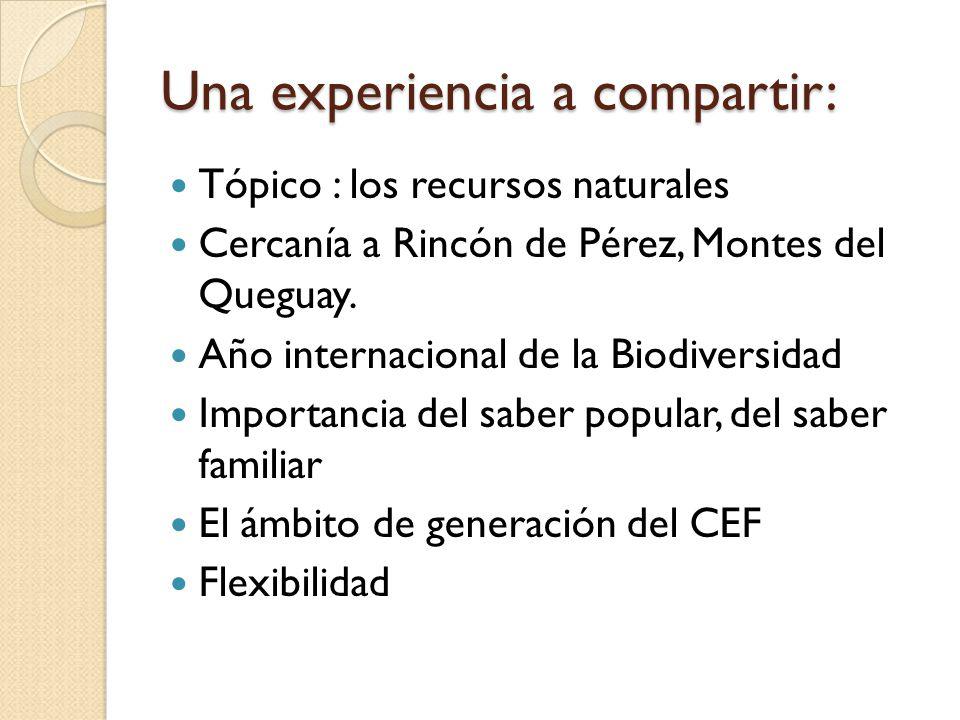 Una experiencia a compartir:

- Tópico : los recursos naturales
- Cercanía a Rincón de Pérez, Montes del Queguay.
- Año internacional de la Biodiversidad
- Importancia del saber popular, del saber familiar
- El ámbito de generación del CEF
- Flexibilidad